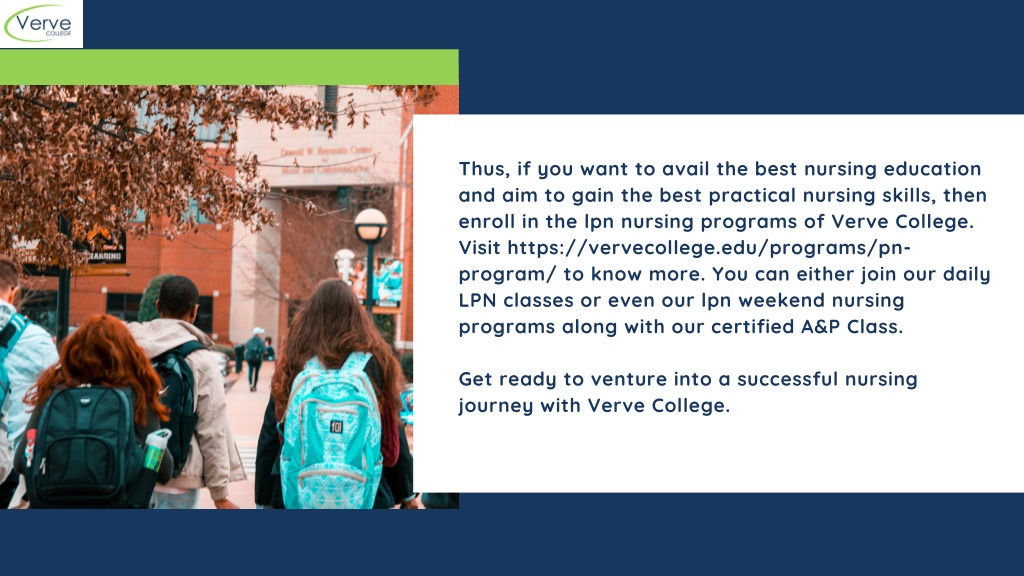 Verve COLLEGE

Thus, if you want to avail the best nursing education and aim to gain the best practical nursing skills, then enroll in the lpn nursing programs of Verve College. Visit https://vervecollege.edu/programs/pn-program/ to know more. You can either join our daily LPN classes or even our lpn weekend nursing programs along with our certified A&P Class.

Get ready to venture into a successful nursing journey with Verve College.